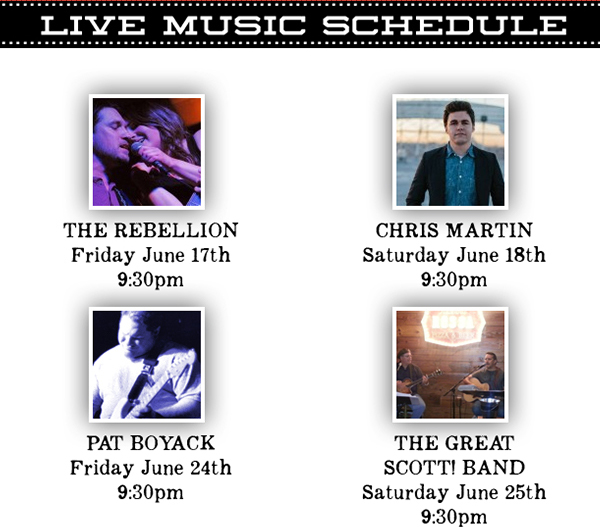 LIVE MUSIC SCHEDULE

THE REBELLION
Friday June 17th
9:30pm

CHRIS MARTIN
Saturday June 18th
9:30pm

PAT BOYACK
Friday June 24th
9:30pm

THE GREAT SCOTT! BAND
Saturday June 25th
9:30pm